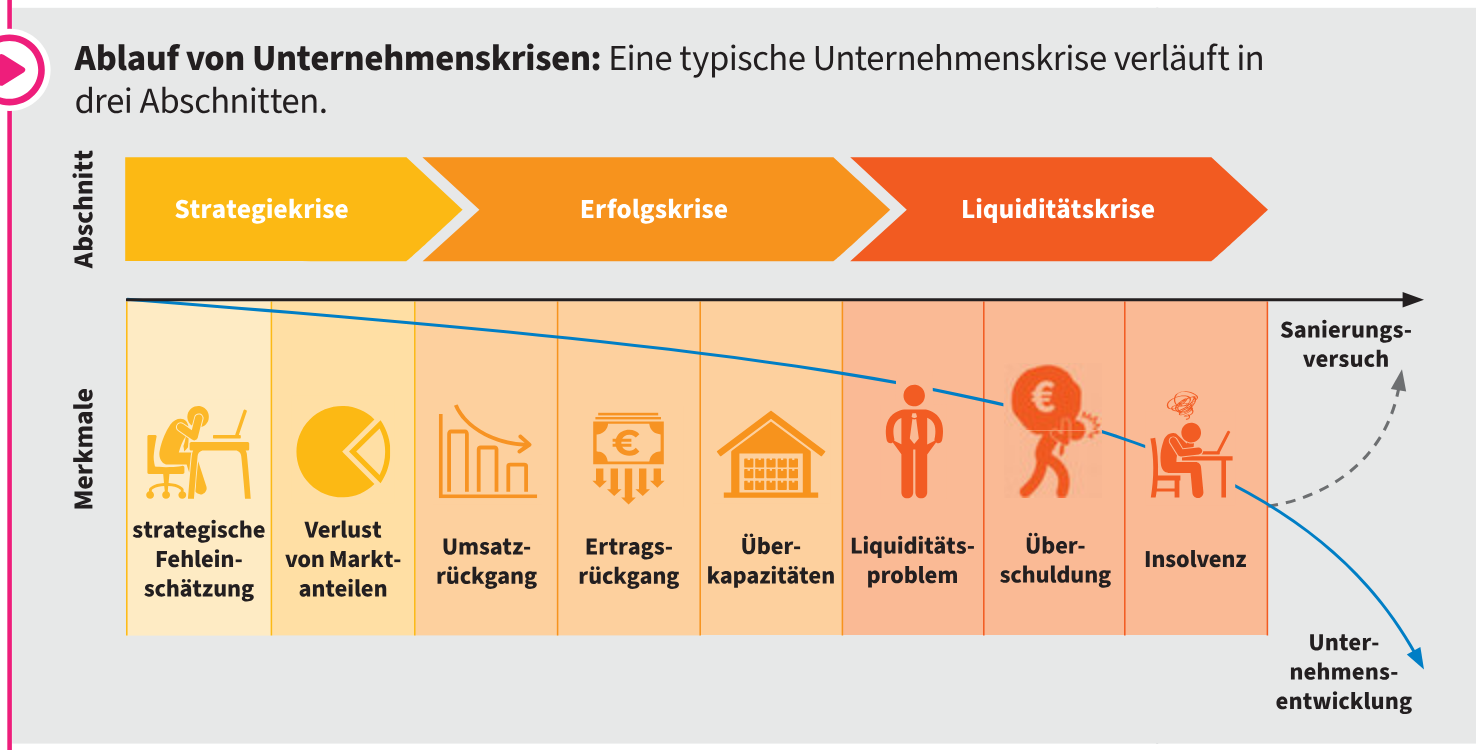 **Ablauf von Unternehmenskrisen:** Eine typische Unternehmenskrise verläuft in drei Abschnitten.

Abschnitt

Strategiekrise

Erfolgskrise

Liquiditätskrise

Merkmale

strategische Fehleinschätzung

Verlust von Marktanteilen

Umsatzrückgang

Ertragsrückgang

Überkapazitäten

Liquiditätsproblem

Überschuldung

Insolvenz

Sanierungsversuch

Unternehmensentwicklung